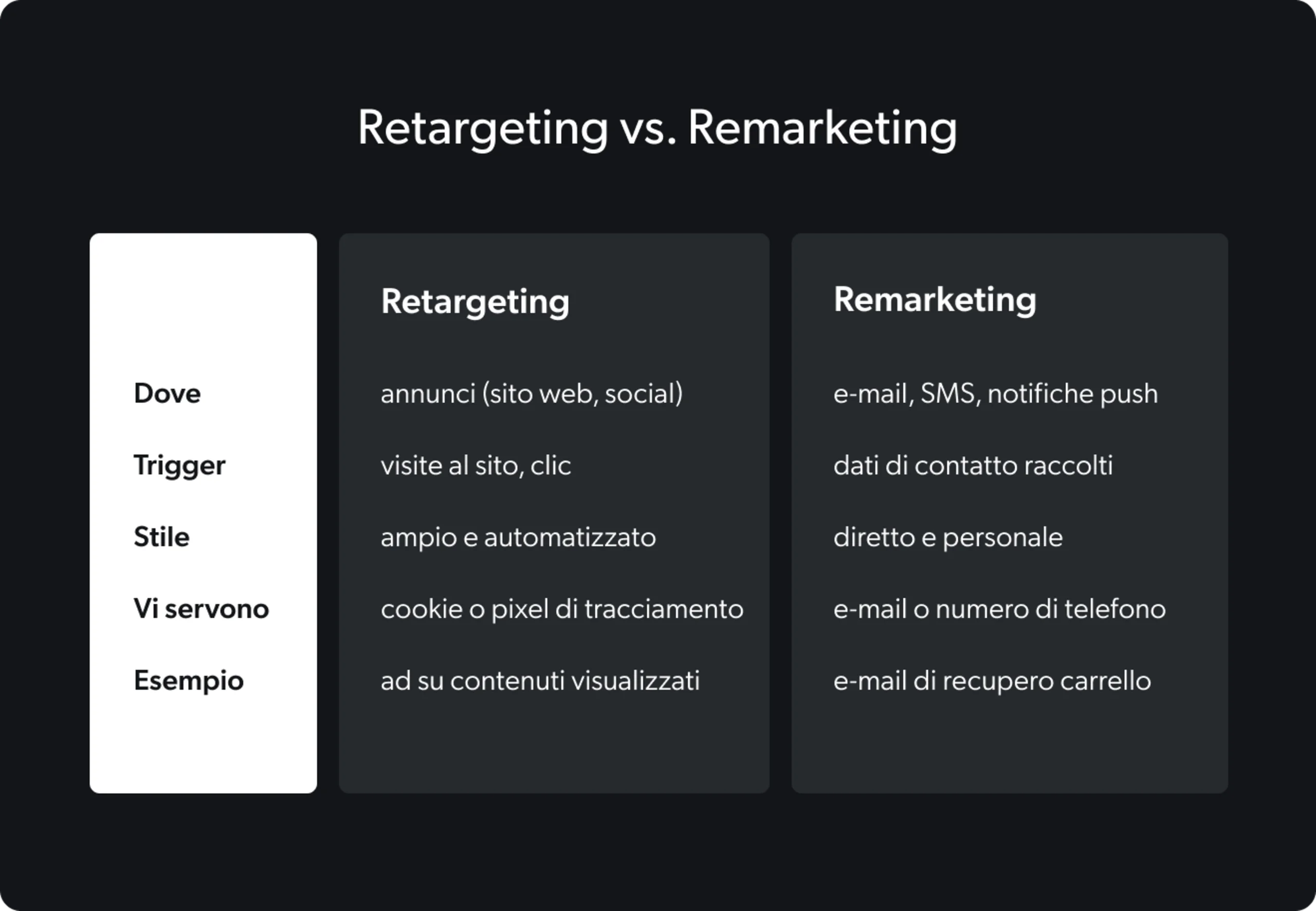 Retargeting vs. Remarketing

| | Retargeting | Remarketing |
|---|---|---|
| Dove | annunci (sito web, social) | e-mail, SMS, notifiche push |
| Trigger | visite al sito, clic | dati di contatto raccolti |
| Stile | ampio e automatizzato | diretto e personale |
| Vi servono | cookie o pixel di tracciamento | e-mail o numero di telefono |
| Esempio | ad su contenuti visualizzati | e-mail di recupero carrello |